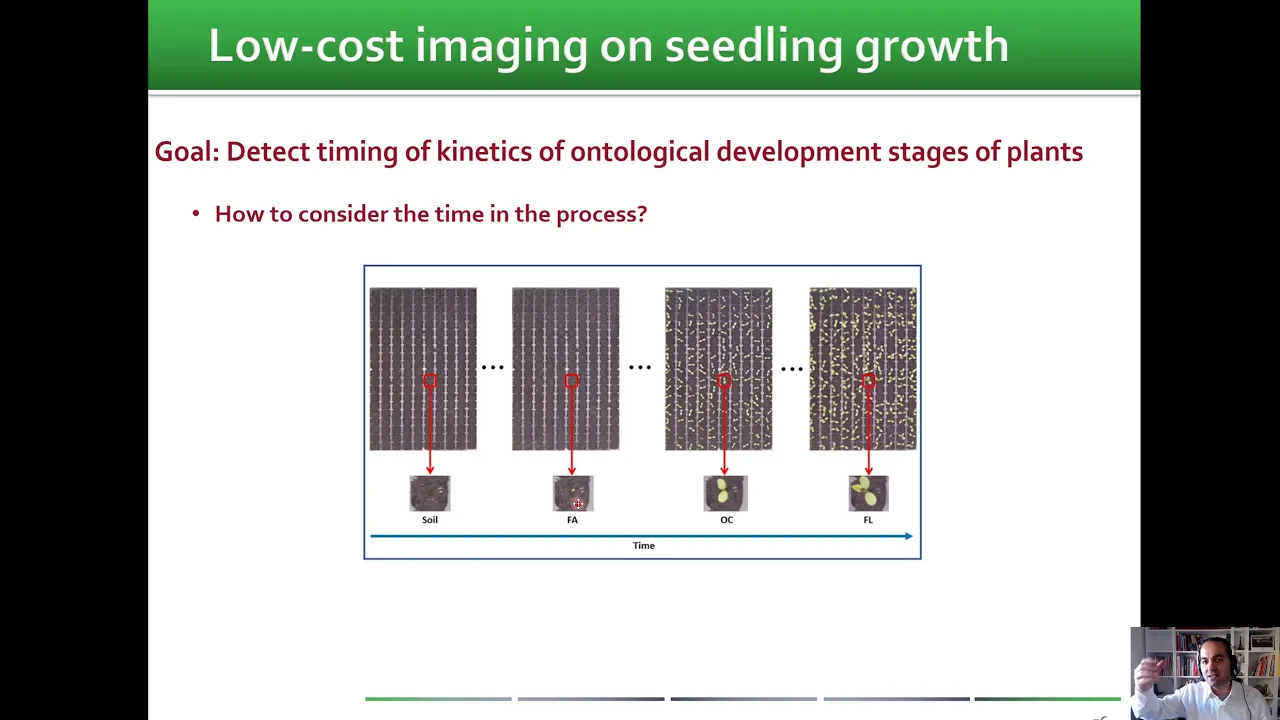 Low-cost imaging on seedling growth

Goal: Detect timing of kinetics of ontological development stages of plants

• How to consider the time in the process?

...
...
...

Soil
FA
OC
FL

Time